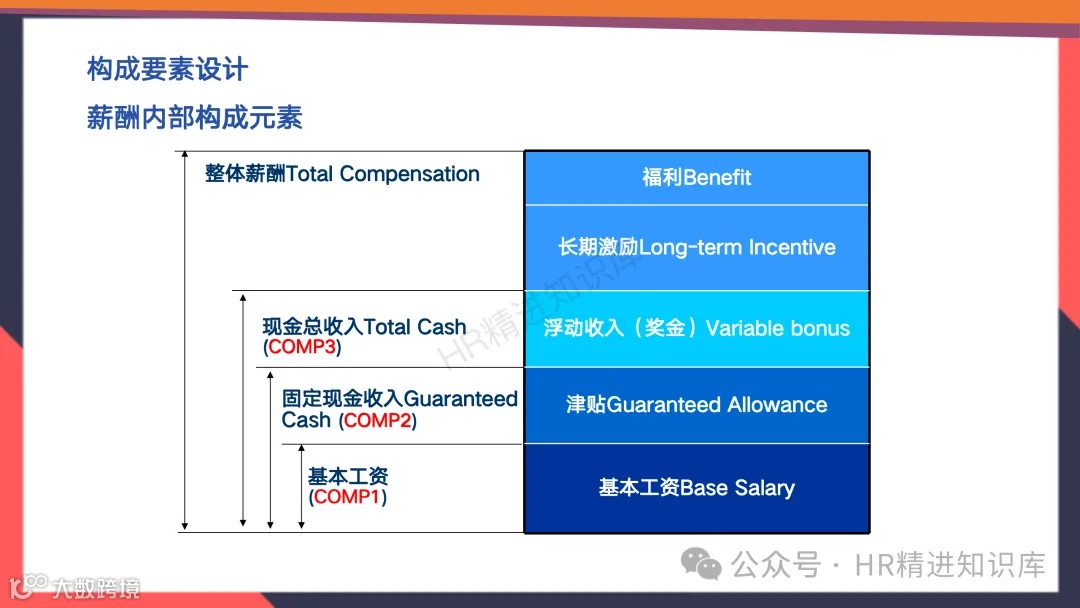 构成要素设计

薪酬内部构成元素

整体薪酬Total Compensation

现金总收入Total Cash (COMP3)

固定现金收入Guaranteed Cash (COMP2)

基本工资 (COMP1)

福利Benefit

长期激励Long-term Incentive

浮动收入（奖金）Variable bonus

津贴Guaranteed Allowance

基本工资Base Salary

HR精进知识库

公众号 · HR精进知识库

大数跨境